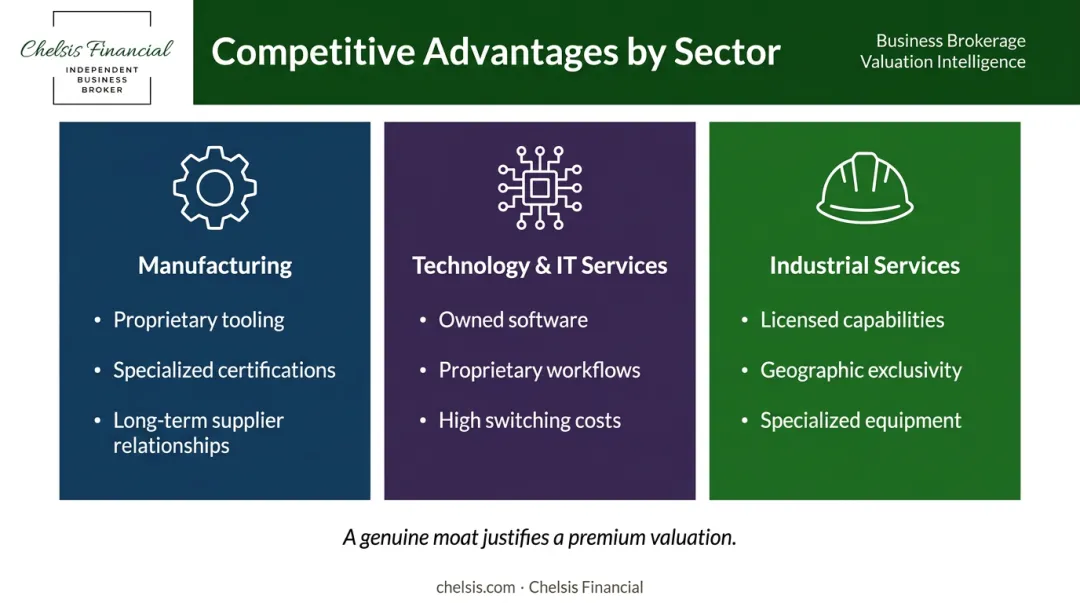 Chelsis Financial
INDEPENDENT BUSINESS BROKER

Competitive Advantages by Sector

Business Brokerage
Valuation Intelligence

Manufacturing

• Proprietary tooling
• Specialized certifications
• Long-term supplier relationships

Technology & IT Services

• Owned software
• Proprietary workflows
• High switching costs

Industrial Services

• Licensed capabilities
• Geographic exclusivity
• Specialized equipment

A genuine moat justifies a premium valuation.

chelsis.com · Chelsis Financial